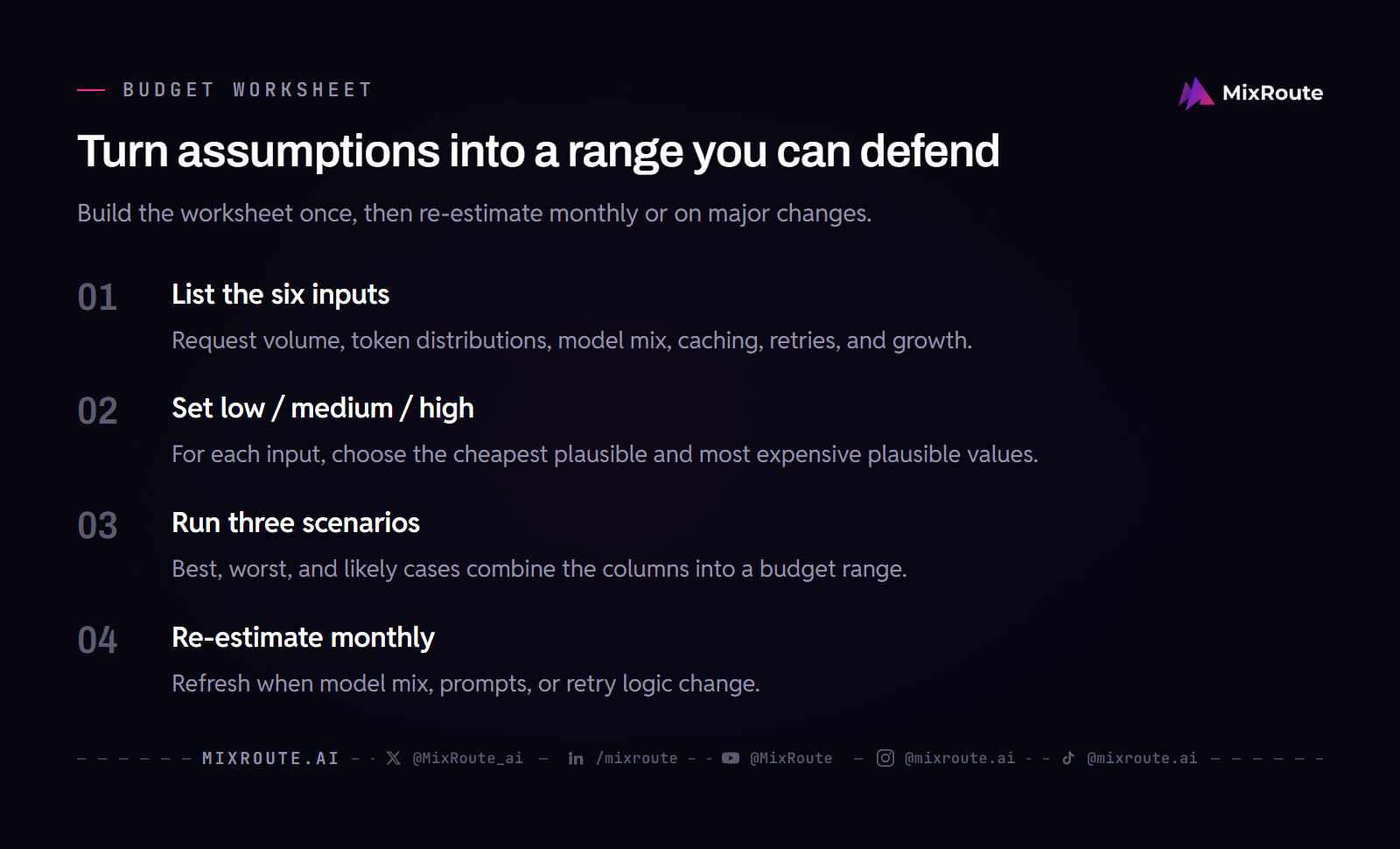 BUDGET WORKSHEET

MixRoute

Turn assumptions into a range you can defend

Build the worksheet once, then re-estimate monthly or on major changes.

01 List the six inputs

Request volume, token distributions, model mix, caching, retries, and growth.

02 Set low / medium / high

For each input, choose the cheapest plausible and most expensive plausible values.

03 Run three scenarios

Best, worst, and likely cases combine the columns into a budget range.

04 Re-estimate monthly

Refresh when model mix, prompts, or retry logic change.

MIXROUTE.AI @MixRoute_ai /mixroute @MixRoute @mixroute.ai @mixroute.ai